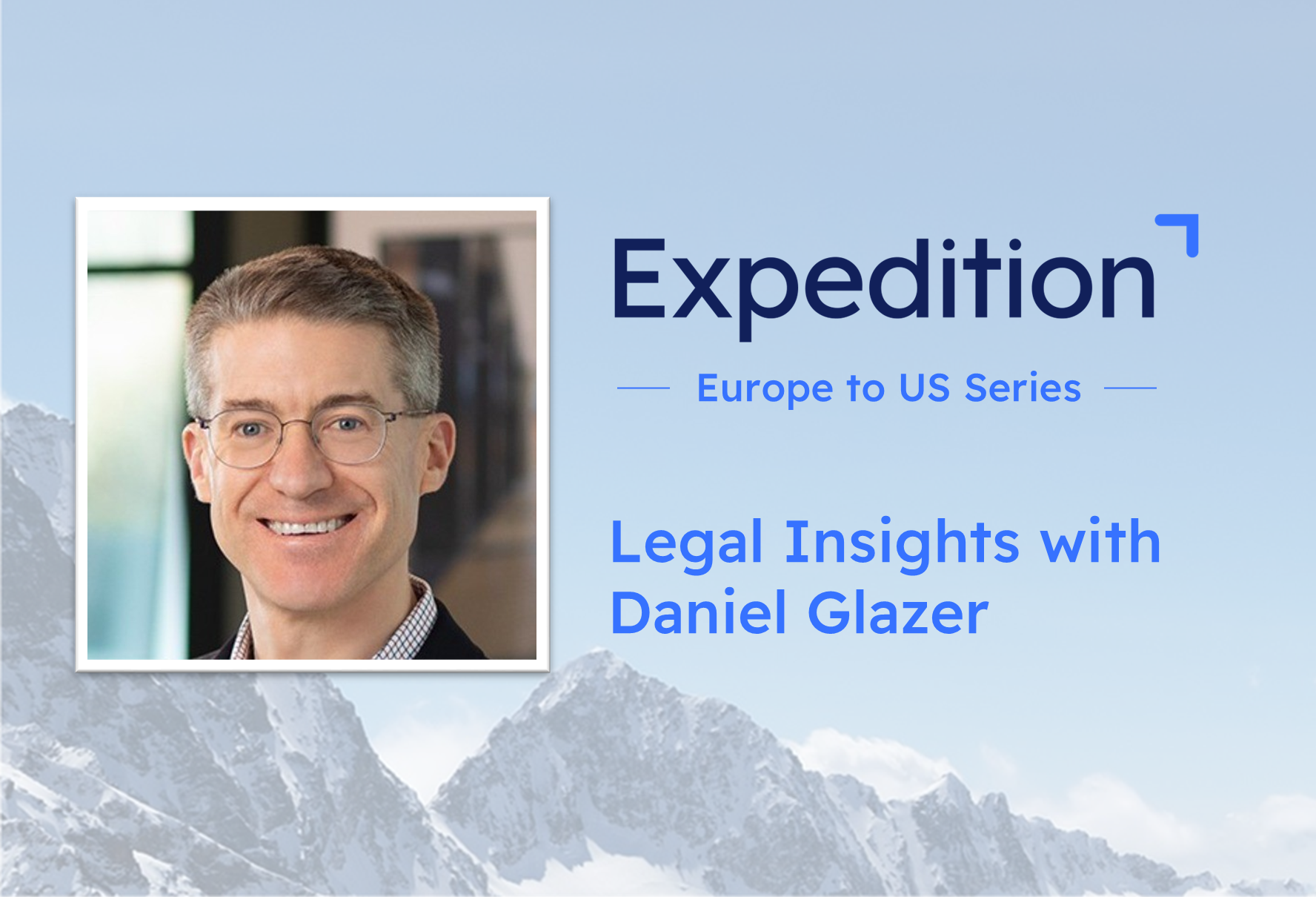 Expedition

Europe to US Series

Legal Insights with Daniel Glazer